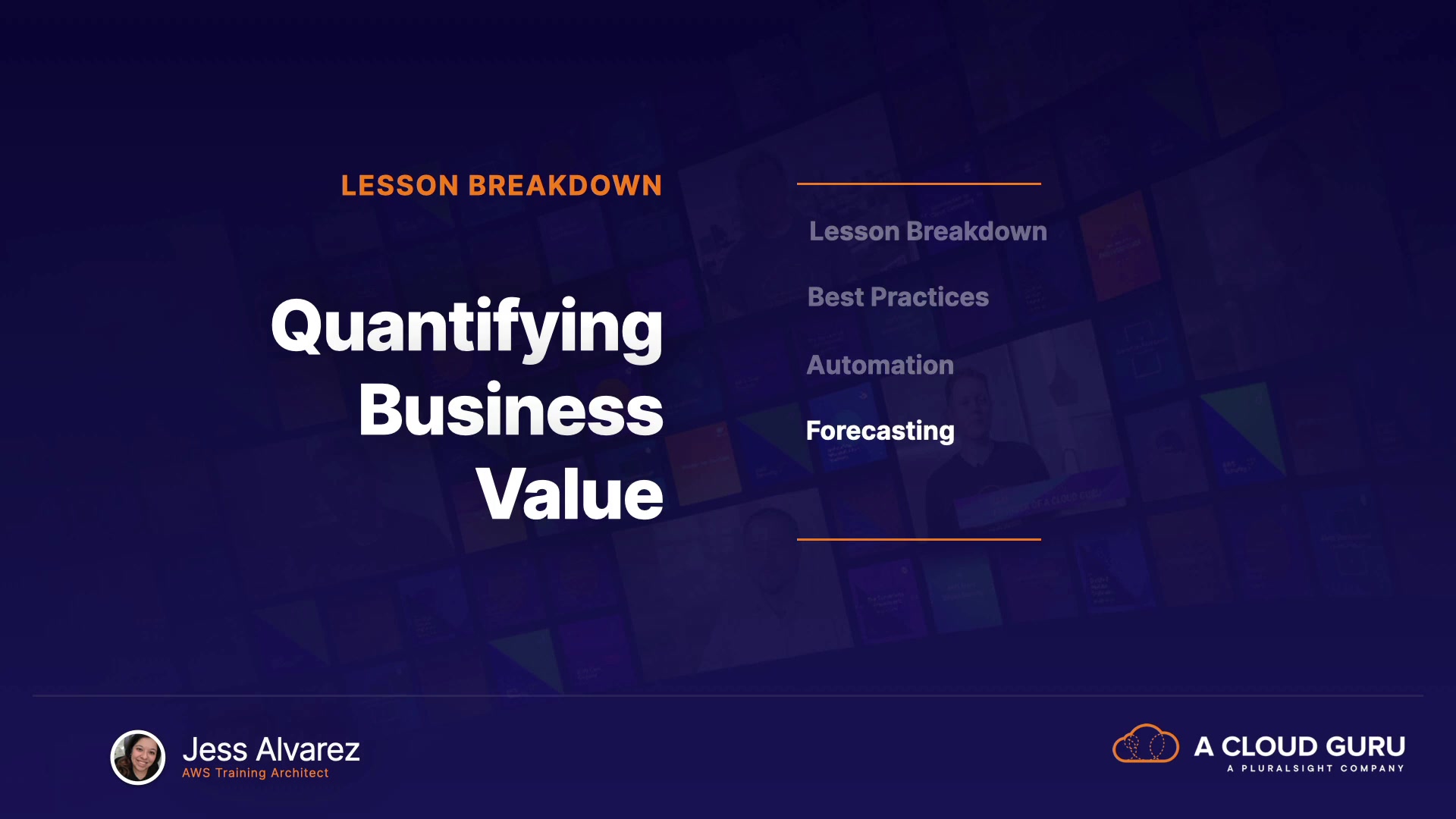 LESSON BREAKDOWN

Quantifying Business Value

Lesson Breakdown

Best Practices

Automation

Forecasting

Jess Alvarez
AWS Training Architect

A CLOUD GURU
A PLURALSIGHT COMPANY